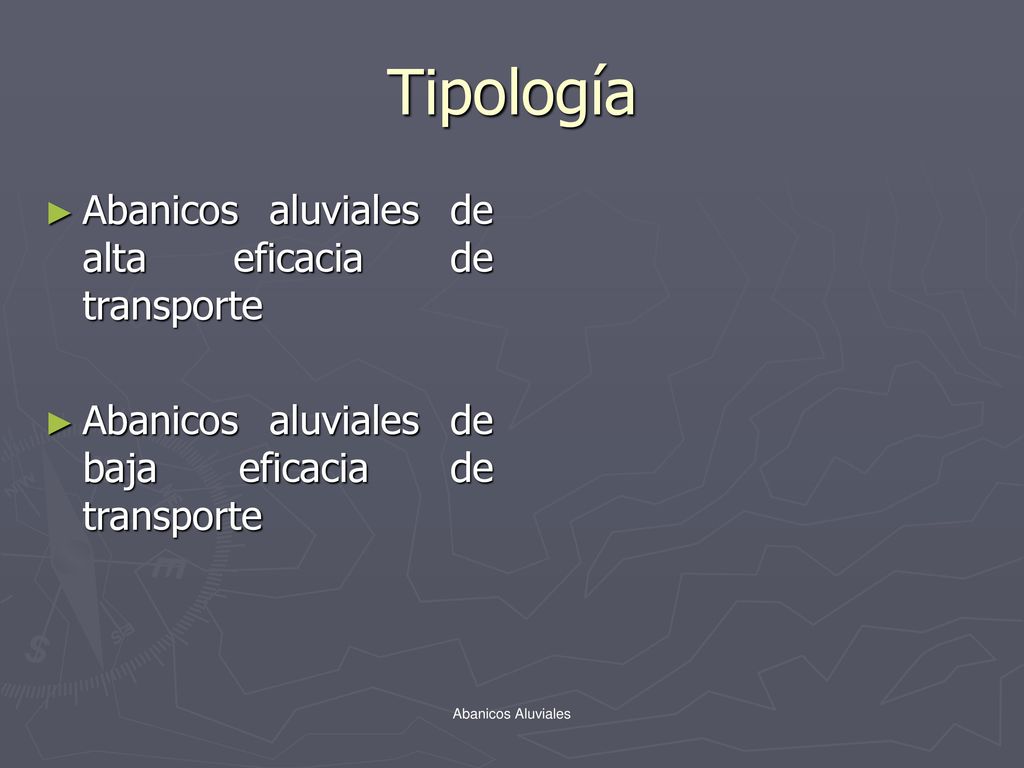 Tipología

► Abanicos aluviales de alta eficacia de transporte

► Abanicos aluviales de baja eficacia de transporte

Abanicos Aluviales